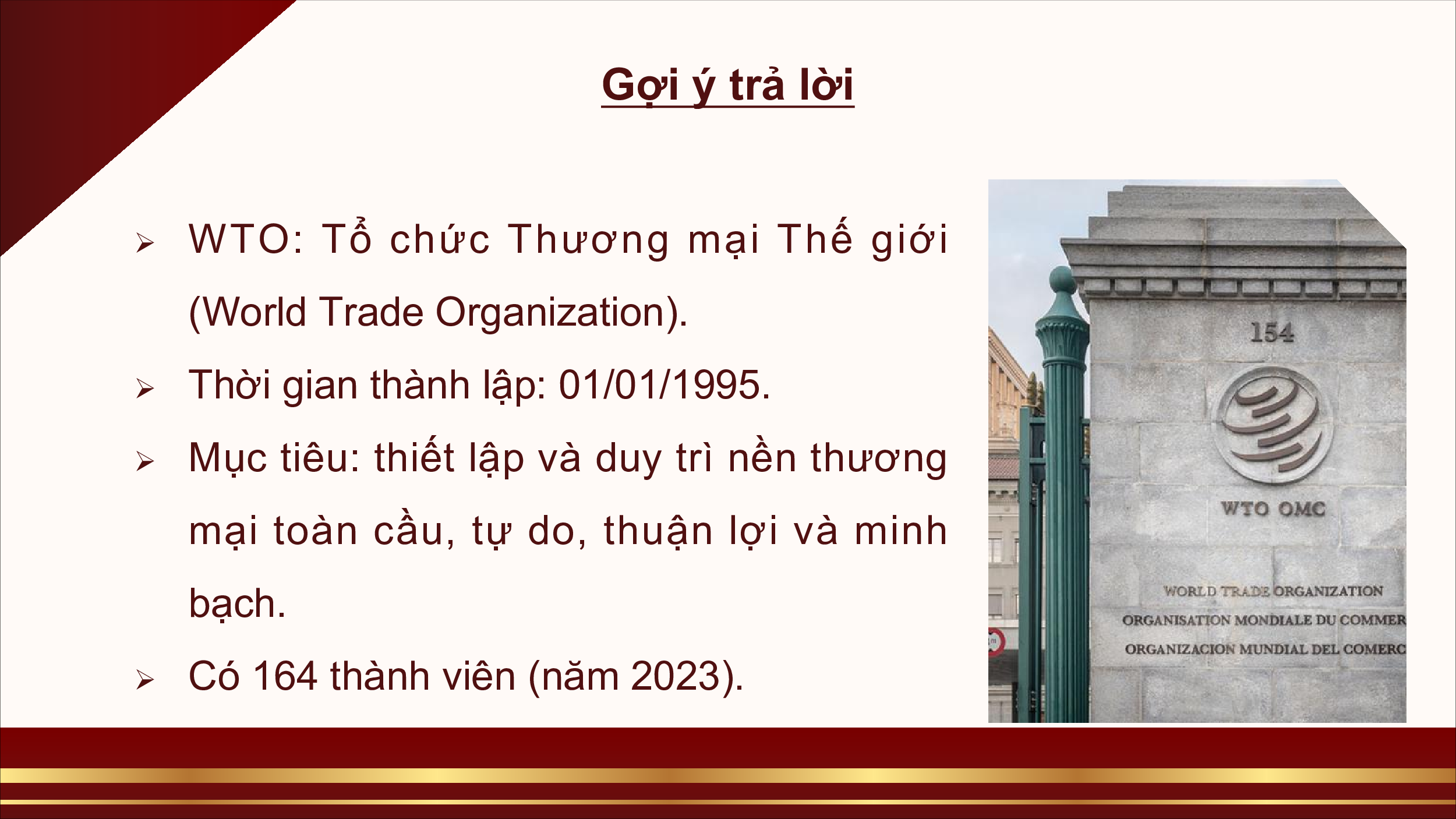 Gợi ý trả lời

➢ WTO: Tổ chức Thương mại Thế giới (World Trade Organization).

➢ Thời gian thành lập: 01/01/1995.

➢ Mục tiêu: thiết lập và duy trì nền thương mại toàn cầu, tự do, thuận lợi và minh bạch.

➢ Có 164 thành viên (năm 2023).

154

WTO OMC

WORLD TRADE ORGANIZATION
ORGANISATION MONDIALE DU COMMER
ORGANIZACION MUNDIAL DEL COMERC